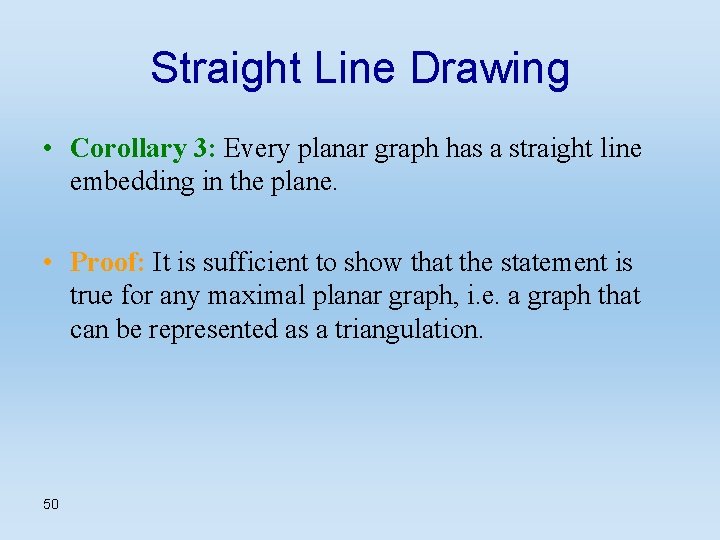 Straight Line Drawing

• Corollary 3: Every planar graph has a straight line embedding in the plane.

• Proof: It is sufficient to show that the statement is true for any maximal planar graph, i.e. a graph that can be represented as a triangulation.

50